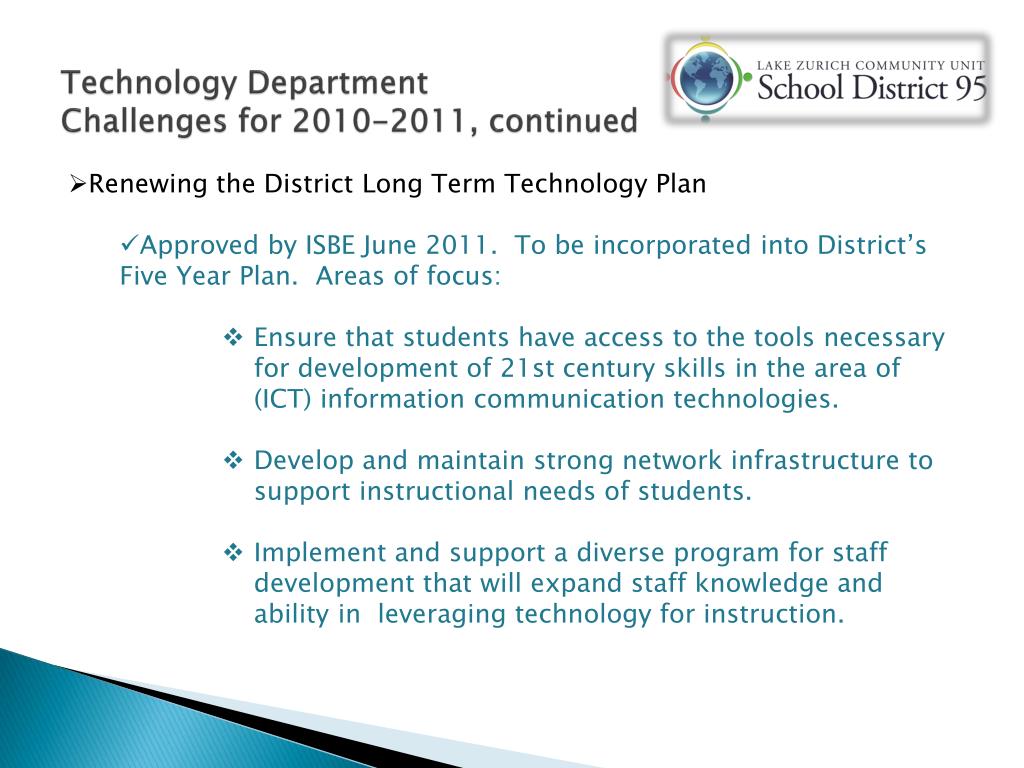 Technology Department
Challenges for 2010-2011, continued

LAKE ZURICH COMMUNITY UNIT
School District 95

➢Renewing the District Long Term Technology Plan

✓Approved by ISBE June 2011. To be incorporated into District's Five Year Plan. Areas of focus:

❖ Ensure that students have access to the tools necessary for development of 21st century skills in the area of (ICT) information communication technologies.

❖ Develop and maintain strong network infrastructure to support instructional needs of students.

❖ Implement and support a diverse program for staff development that will expand staff knowledge and ability in leveraging technology for instruction.